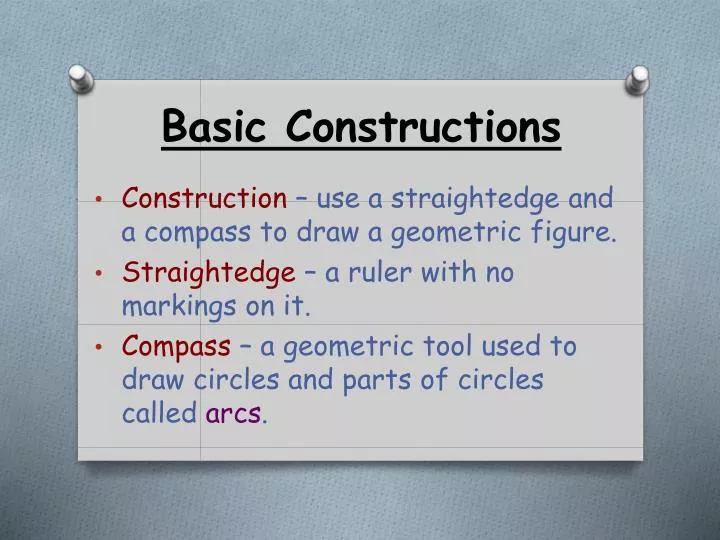 Basic Constructions

• Construction – use a straightedge and a compass to draw a geometric figure.
• Straightedge – a ruler with no markings on it.
• Compass – a geometric tool used to draw circles and parts of circles called arcs.